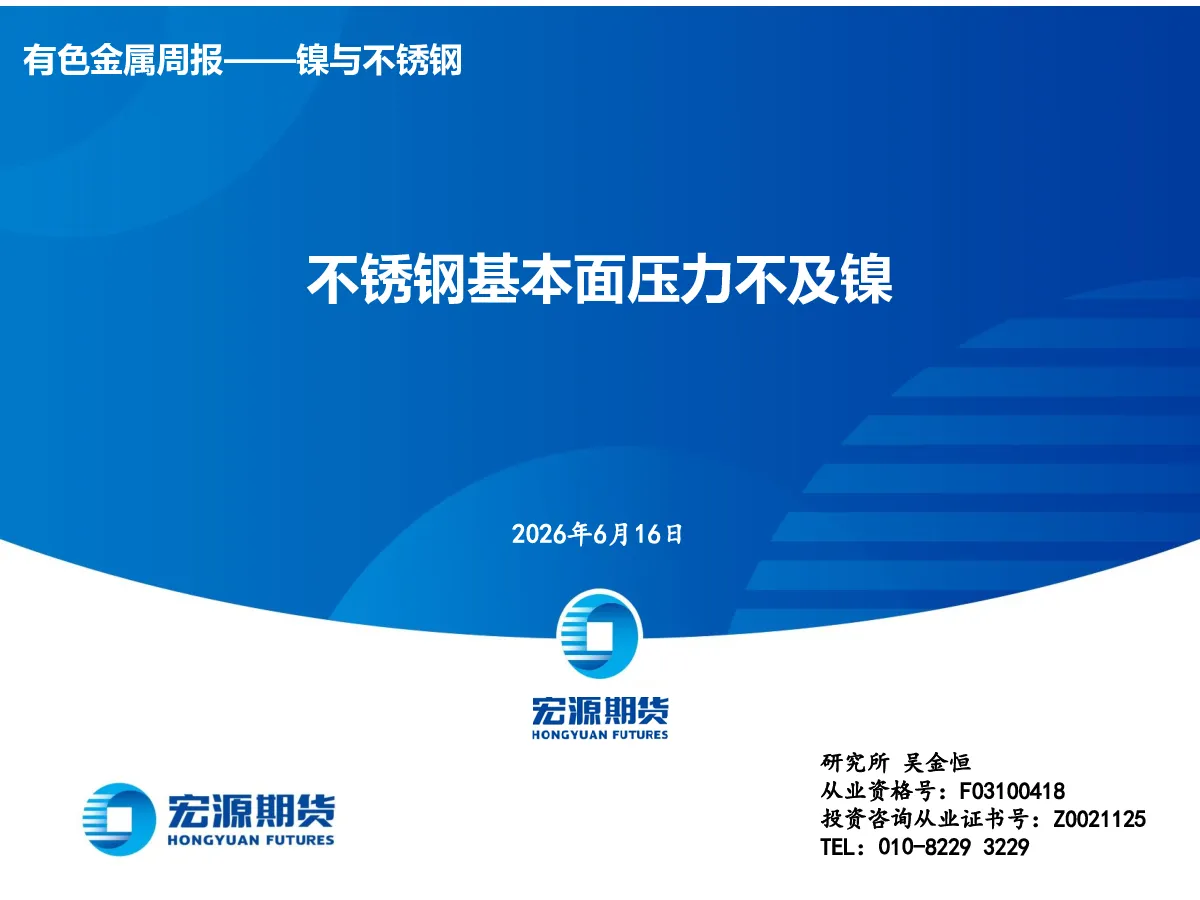 有色金属周报——镍与不锈钢

不锈钢基本面压力不及镍

2026年6月16日

宏源期货
HONGYUAN FUTURES

宏源期货
HONGYUAN FUTURES

研究所 吴金恒
从业资格号：F03100418
投资咨询从业证书号：Z0021125
TEL：010-8229 3229